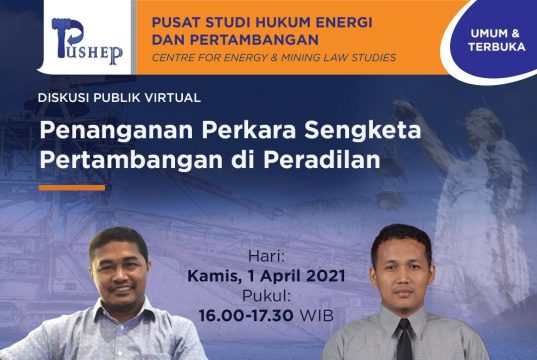 PUSHEP

PUSAT STUDI HUKUM ENERGI DAN PERTAMBANGAN
CENTRE FOR ENERGY & MINING LAW STUDIES

UMUM & TERBUKA

DISKUSI PUBLIK VIRTUAL

Penanganan Perkara Sengketa Pertambangan di Peradilan

Hari:
Kamis, 1 April 2021
Pukul:
16.00-17.30 WIB